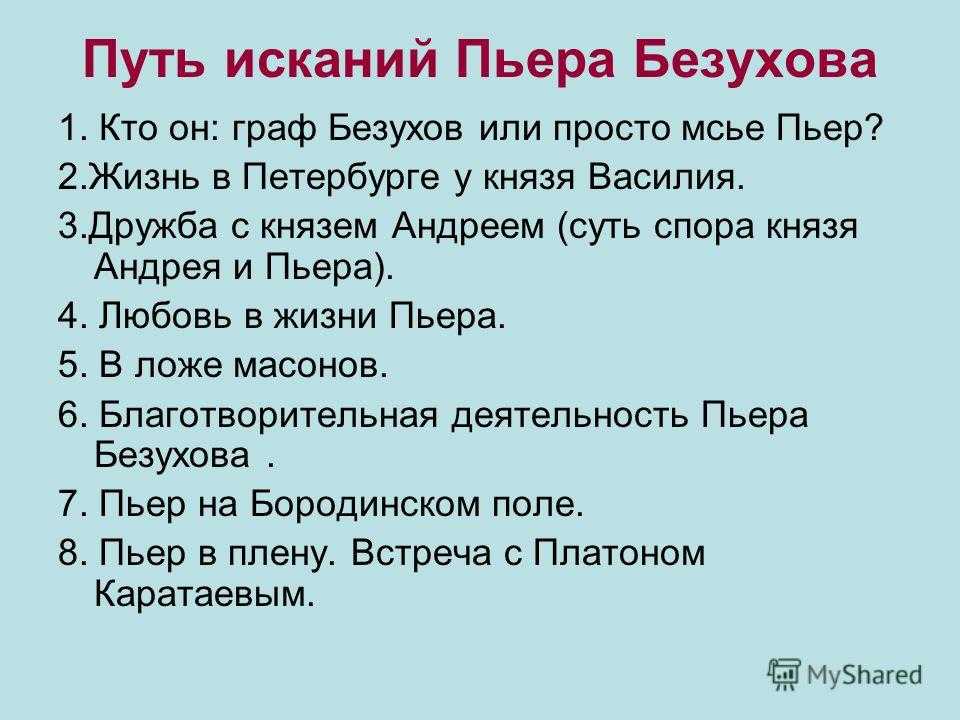 Путь исканий Пьера Безухова

1. Кто он: граф Безухов или просто мсье Пьер?

2.Жизнь в Петербурге у князя Василия.

3.Дружба с князем Андреем (суть спора князя Андрея и Пьера).

4. Любовь в жизни Пьера.

5. В ложе масонов.

6. Благотворительная деятельность Пьера Безухова .

7. Пьер на Бородинском поле.

8. Пьер в плену. Встреча с Платоном Каратаевым.

MyShared